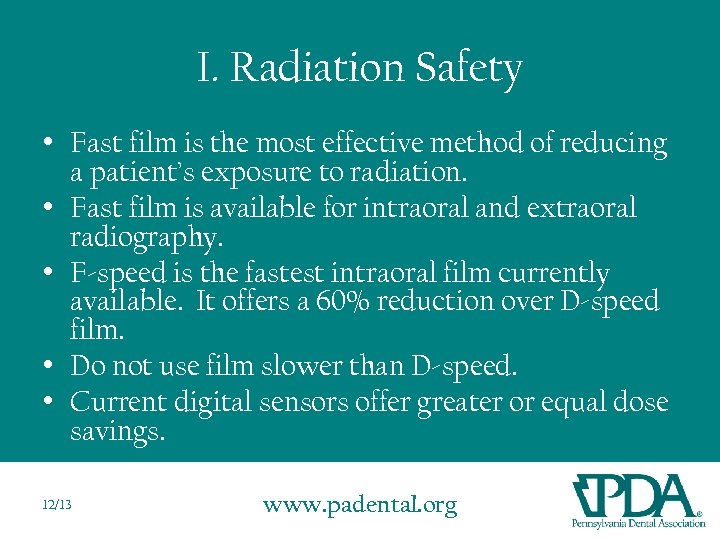 I. Radiation Safety

• Fast film is the most effective method of reducing a patient's exposure to radiation.
• Fast film is available for intraoral and extraoral radiography.
• F-speed is the fastest intraoral film currently available. It offers a 60% reduction over D-speed film.
• Do not use film slower than D-speed.
• Current digital sensors offer greater or equal dose savings.

12/13

www.padental.org

PDA®
Pennsylvania Dental Association